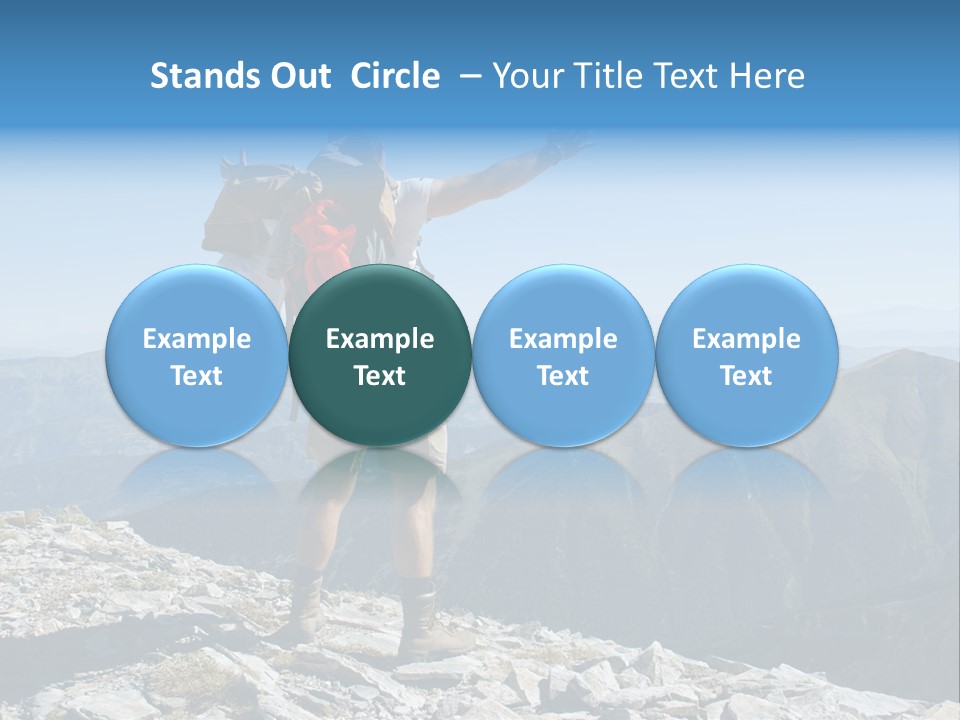 Stands Out Circle – Your Title Text Here

Example Text

Example Text

Example Text

Example Text